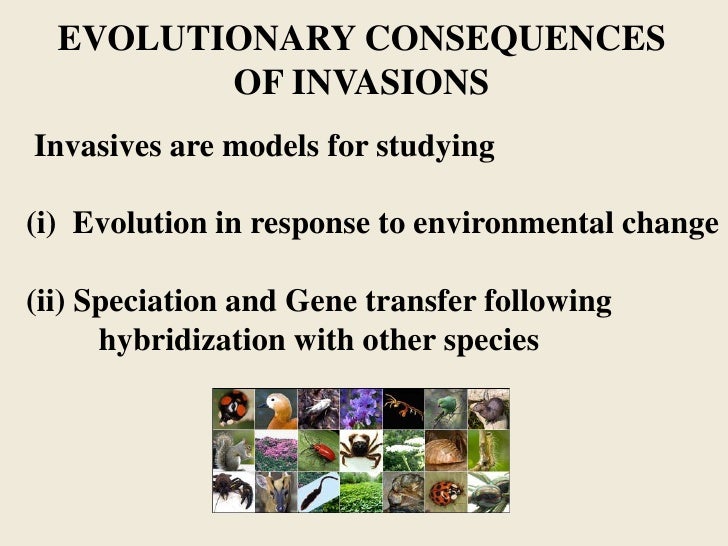 EVOLUTIONARY CONSEQUENCES OF INVASIONS

Invasives are models for studying

(i) Evolution in response to environmental change

(ii) Speciation and Gene transfer following hybridization with other species